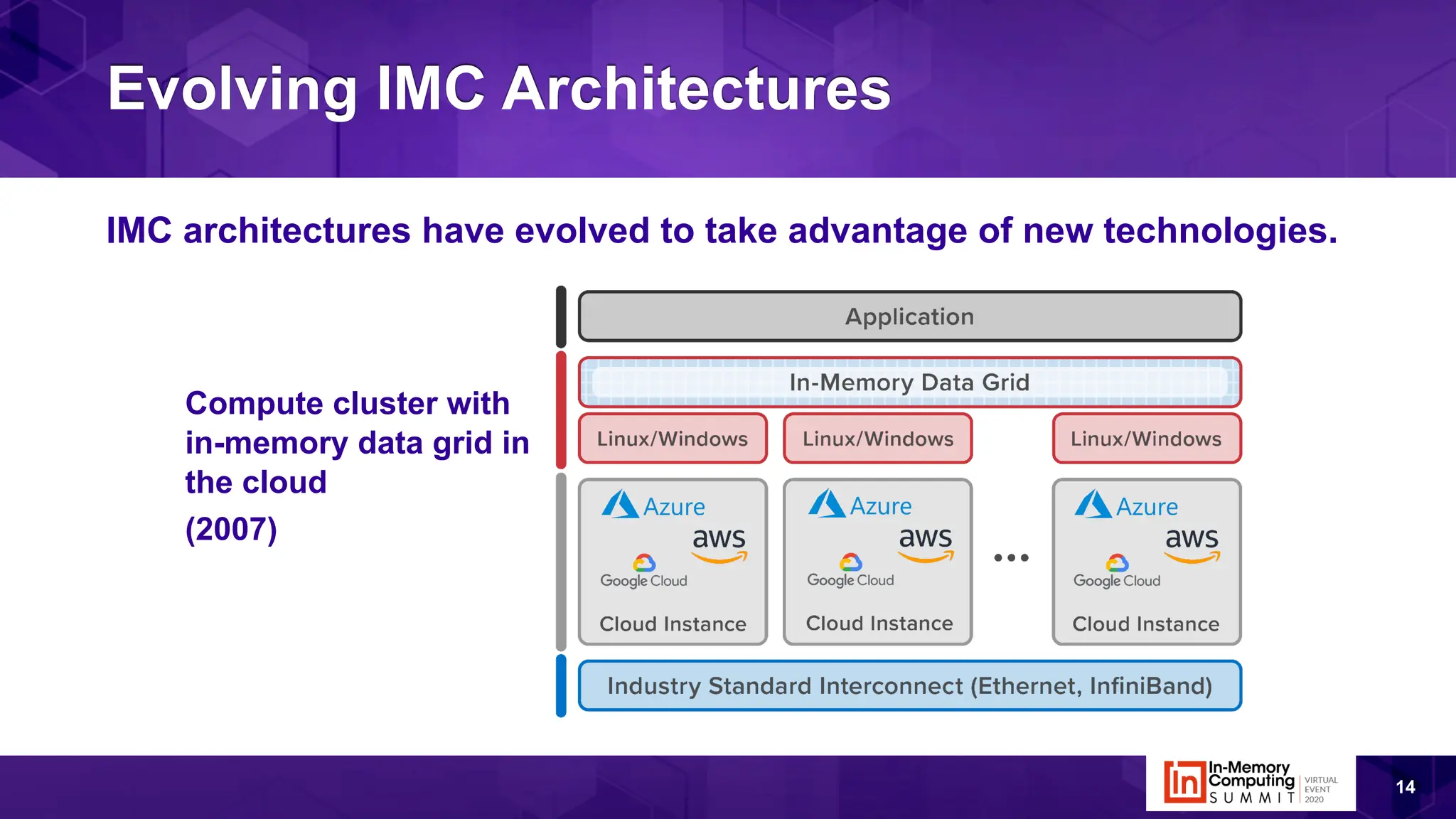 Evolving IMC Architectures

IMC architectures have evolved to take advantage of new technologies.

Compute cluster with in-memory data grid in the cloud

(2007)

Application

In-Memory Data Grid

Linux/Windows

Linux/Windows

Linux/Windows

Azure

aws

Google Cloud

Cloud Instance

Azure

aws

Google Cloud

Cloud Instance

...

Azure

aws

Google Cloud

Cloud Instance

Industry Standard Interconnect (Ethernet, InfiniBand)

In In-Memory Computing SUMMIT VIRTUAL EVENT 2020

14